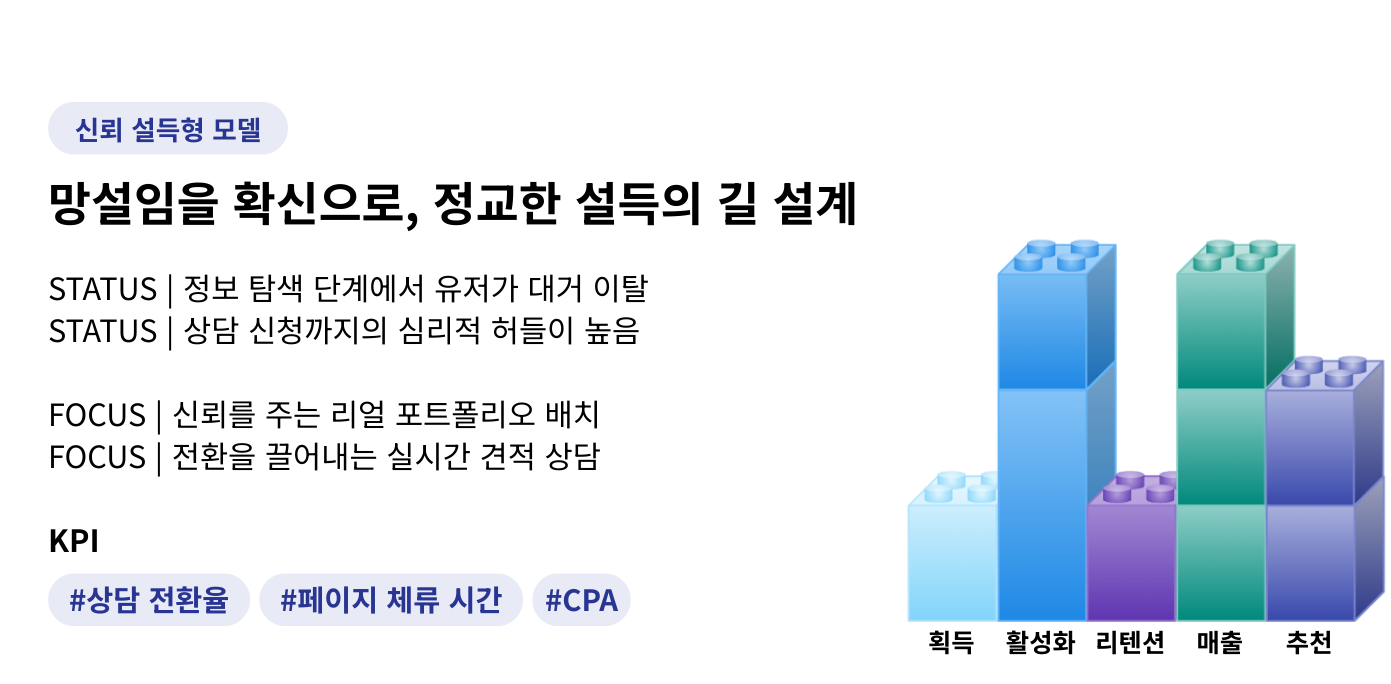 신뢰 설득형 모델

망설임을 확신으로, 정교한 설득의 길 설계

STATUS | 정보 탐색 단계에서 유저가 대거 이탈
STATUS | 상담 신청까지의 심리적 허들이 높음

FOCUS | 신뢰를 주는 리얼 포트폴리오 배치
FOCUS | 전환을 끌어내는 실시간 견적 상담

KPI

#상담 전환율 #페이지 체류 시간 #CPA

획득 활성화 리텐션 매출 추천